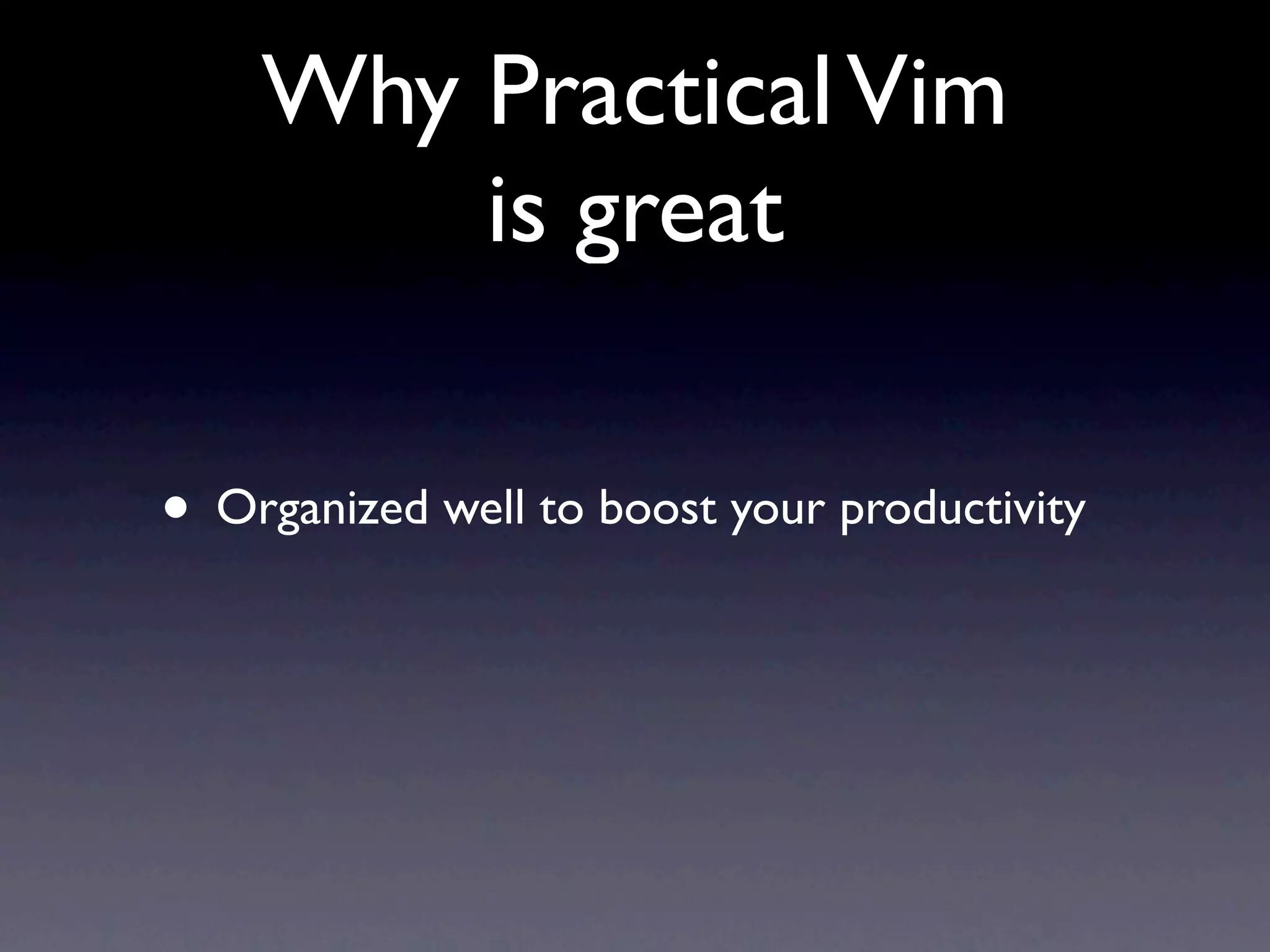 Why Practical Vim is great

• Organized well to boost your productivity